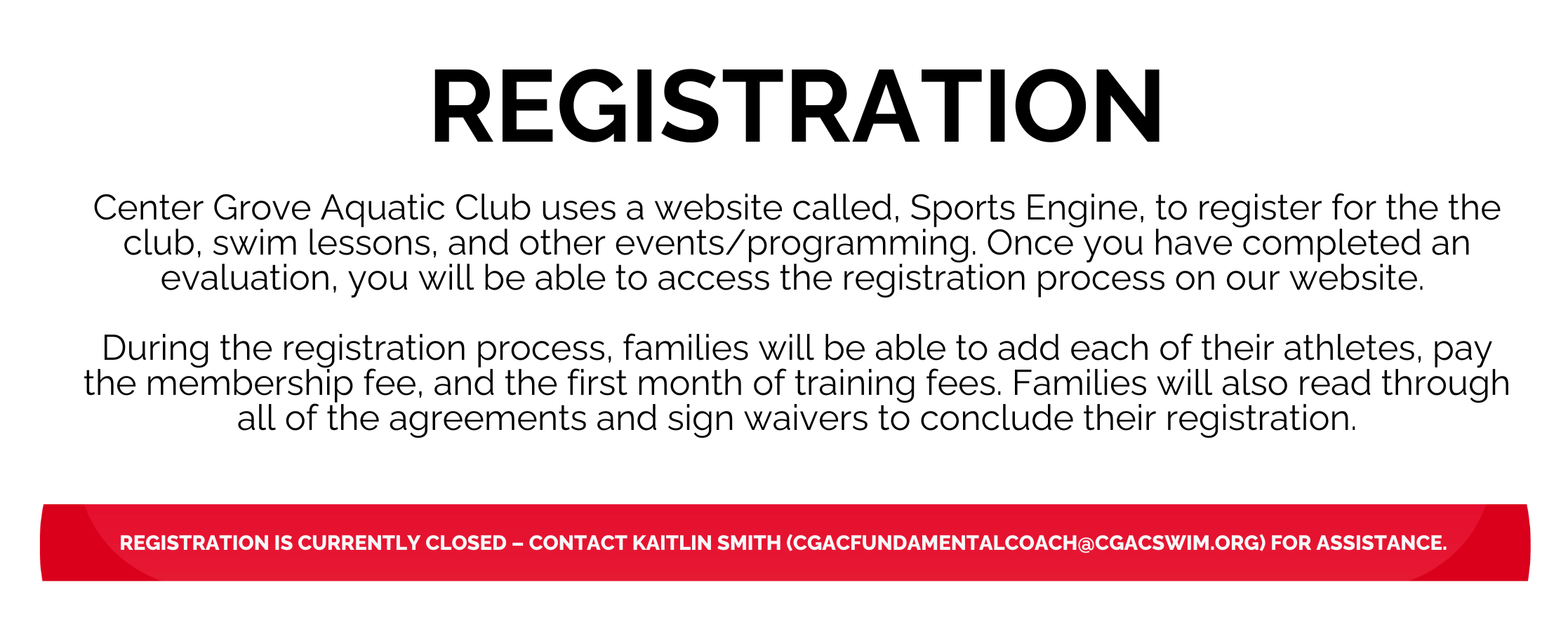 REGISTRATION

Center Grove Aquatic Club uses a website called, Sports Engine, to register for the the club, swim lessons, and other events/programming. Once you have completed an evaluation, you will be able to access the registration process on our website.

During the registration process, families will be able to add each of their athletes, pay the membership fee, and the first month of training fees. Families will also read through all of the agreements and sign waivers to conclude their registration.

REGISTRATION IS CURRENTLY CLOSED – CONTACT KAITLIN SMITH (CGACFUNDAMENTALCOACH@CGACSWIM.ORG) FOR ASSISTANCE.